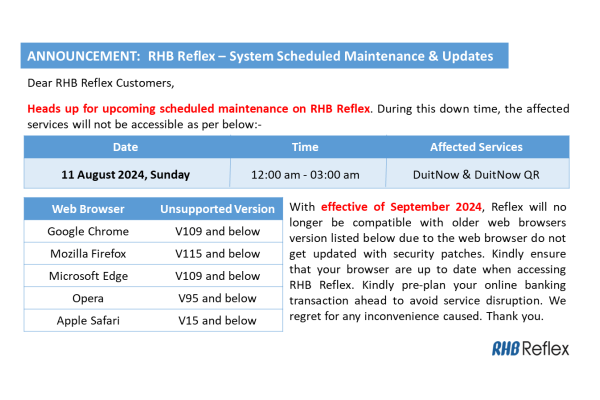 ANNOUNCEMENT: RHB Reflex – System Scheduled Maintenance & Updates

Dear RHB Reflex Customers,

Heads up for upcoming scheduled maintenance on RHB Reflex. During this down time, the affected services will not be accessible as per below:-

| Date | Time | Affected Services |
|---|---|---|
| 11 August 2024, Sunday | 12:00 am - 03:00 am | DuitNow & DuitNow QR |

| Web Browser | Unsupported Version |
|---|---|
| Google Chrome | V109 and below |
| Mozilla Firefox | V115 and below |
| Microsoft Edge | V109 and below |
| Opera | V95 and below |
| Apple Safari | V15 and below |

With effective of September 2024, Reflex will no longer be compatible with older web browsers version listed below due to the web browser do not get updated with security patches. Kindly ensure that your browser are up to date when accessing RHB Reflex. Kindly pre-plan your online banking transaction ahead to avoid service disruption. We regret for any inconvenience caused. Thank you.

RHB Reflex